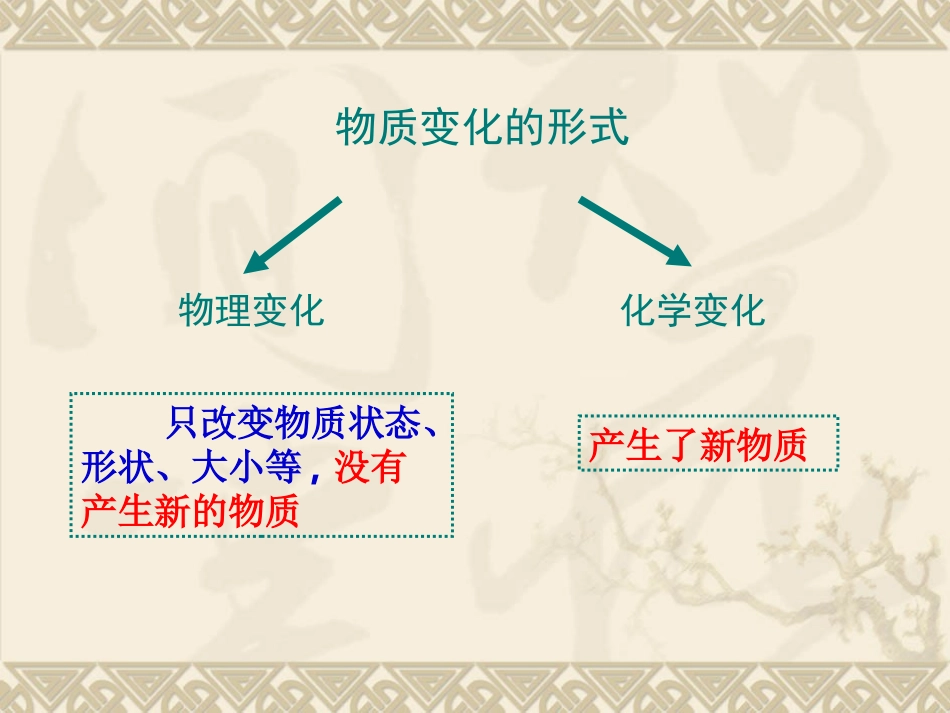 物质变化的形式

物理变化

化学变化

只改变物质状态、形状、大小等，没有产生新的物质

产生了新物质